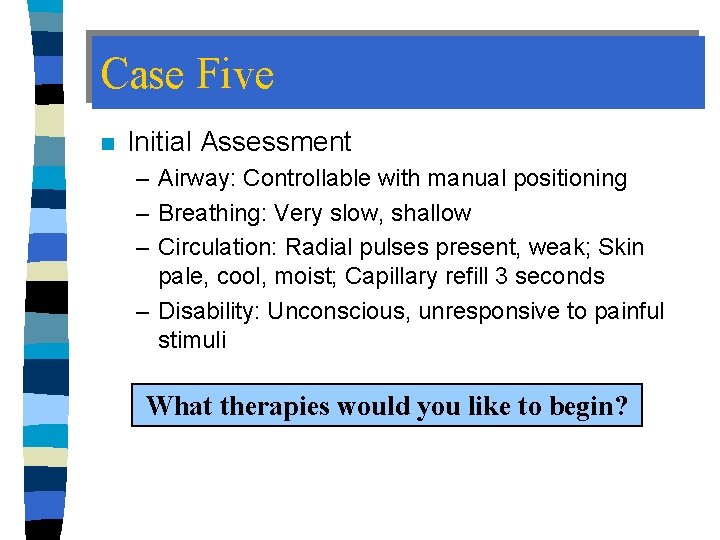 Case Five

Initial Assessment

– Airway: Controllable with manual positioning
– Breathing: Very slow, shallow
– Circulation: Radial pulses present, weak; Skin pale, cool, moist; Capillary refill 3 seconds
– Disability: Unconscious, unresponsive to painful stimuli

What therapies would you like to begin?